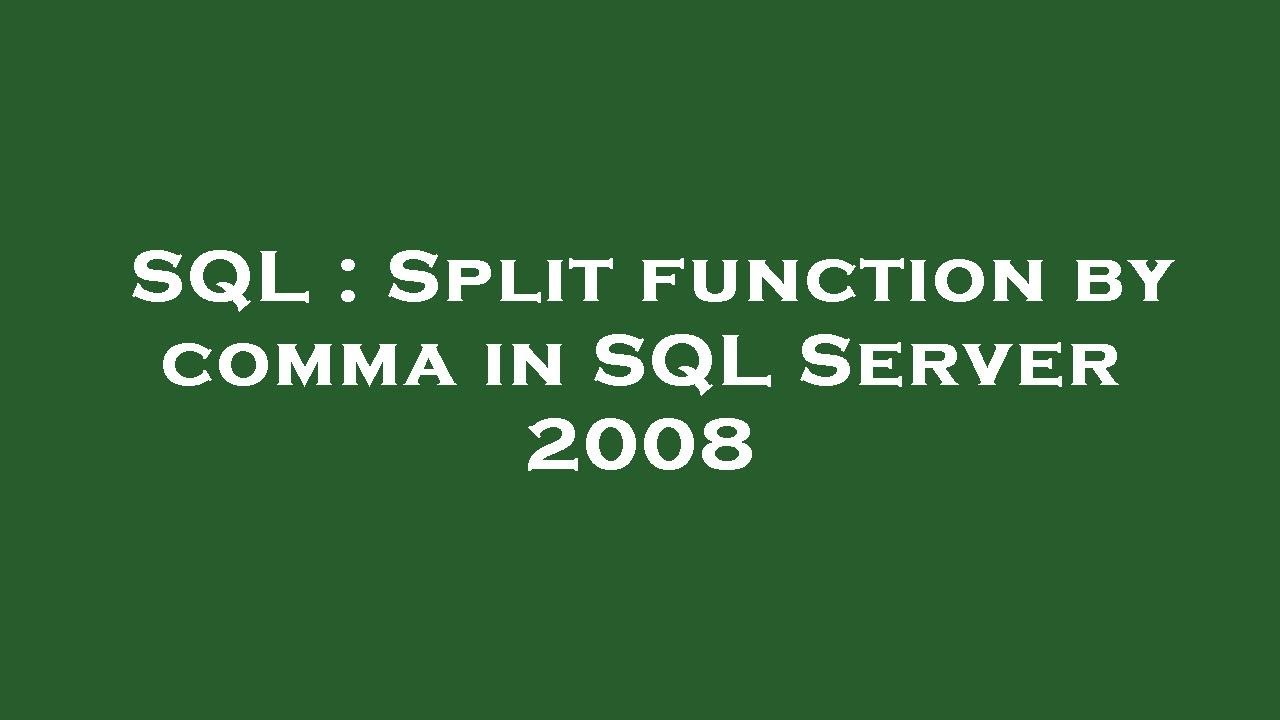 SQL : Split function by comma in SQL Server 2008